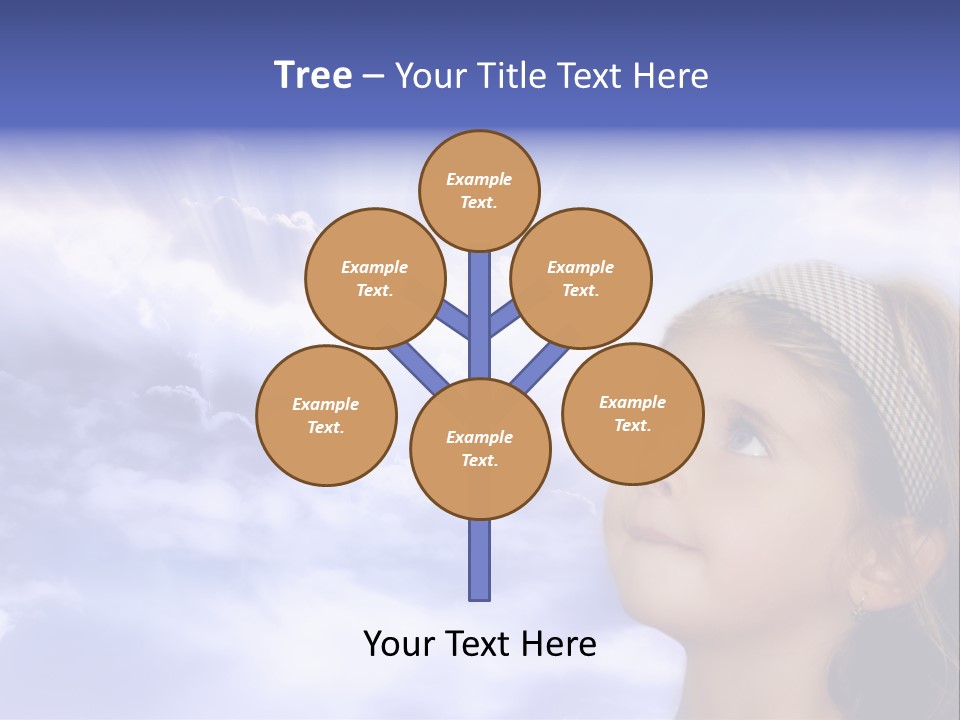 Tree – Your Title Text Here

Example Text.

Example Text.

Example Text.

Example Text.

Example Text.

Example Text.

Your Text Here